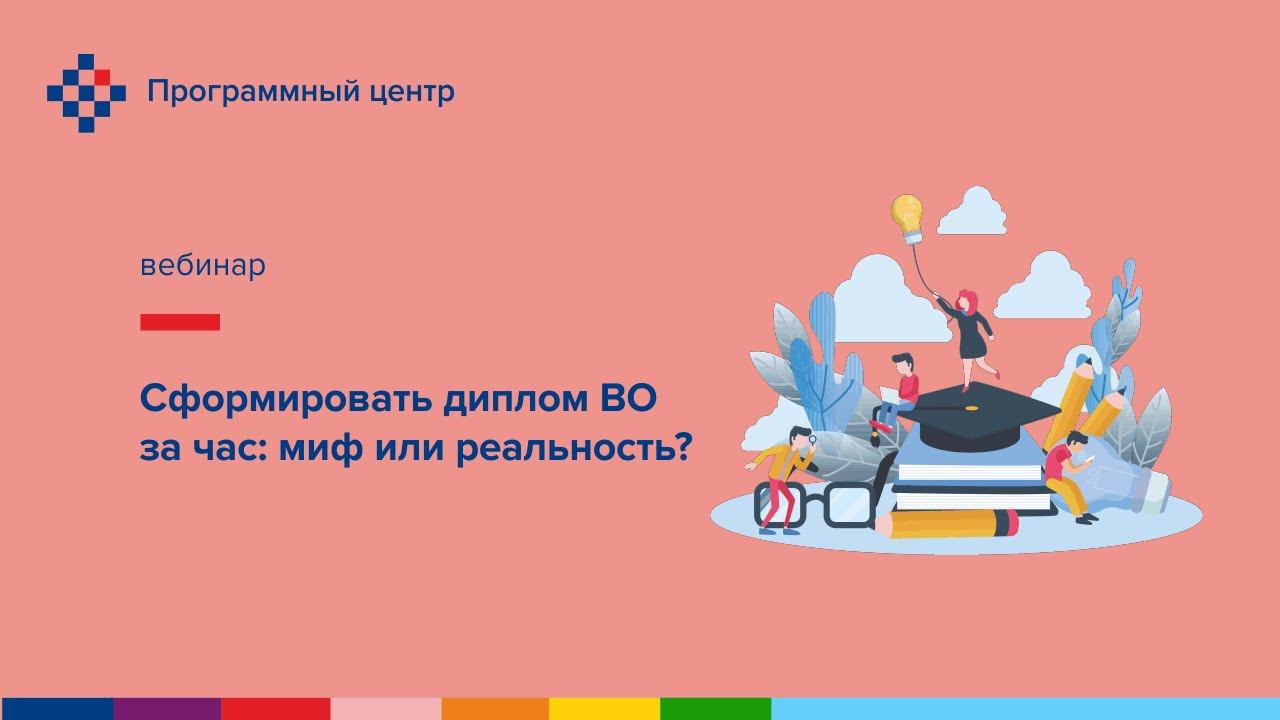 Программный центр

вебинар

Сформировать диплом ВО за час: миф или реальность?